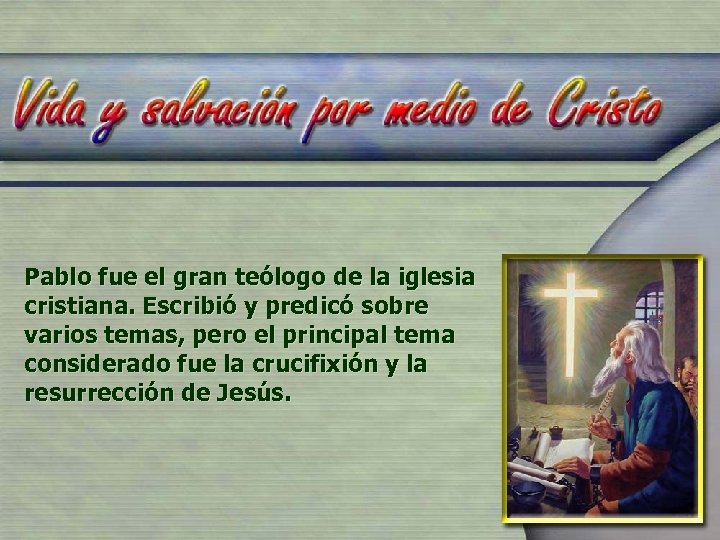 Vida y salvación por medio de Cristo

Pablo fue el gran teólogo de la iglesia cristiana. Escribió y predicó sobre varios temas, pero el principal tema considerado fue la crucifixión y la resurrección de Jesús.